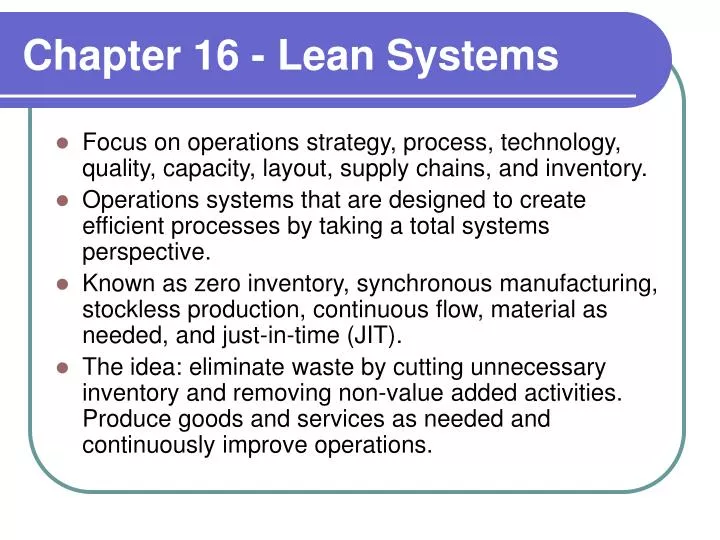 Chapter 16 - Lean Systems

- Focus on operations strategy, process, technology, quality, capacity, layout, supply chains, and inventory.
- Operations systems that are designed to create efficient processes by taking a total systems perspective.
- Known as zero inventory, synchronous manufacturing, stockless production, continuous flow, material as needed, and just-in-time (JIT).
- The idea: eliminate waste by cutting unnecessary inventory and removing non-value added activities. Produce goods and services as needed and continuously improve operations.